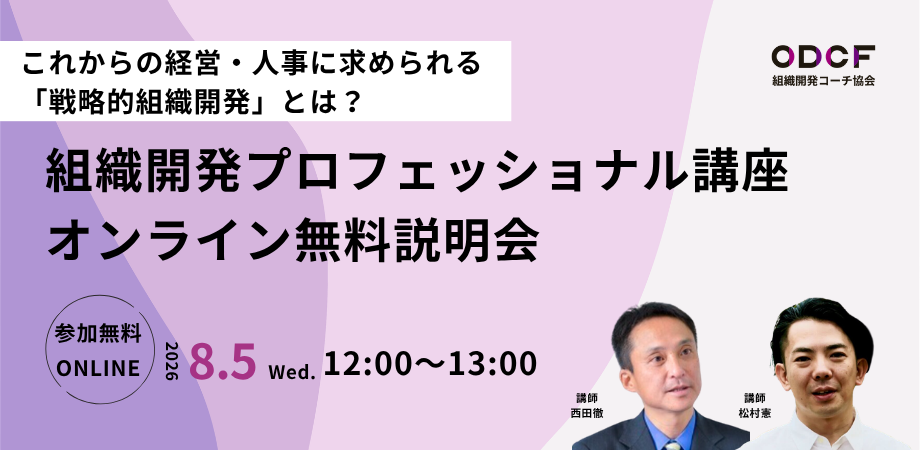 これからの経営・人事に求められる
「戦略的組織開発」とは？

ODCF
組織開発コーチ協会

組織開発プロフェッショナル講座
オンライン無料説明会

参加無料
ONLINE

2026 8.5 Wed. 12:00〜13:00

講師
西田徹

講師
松村憲